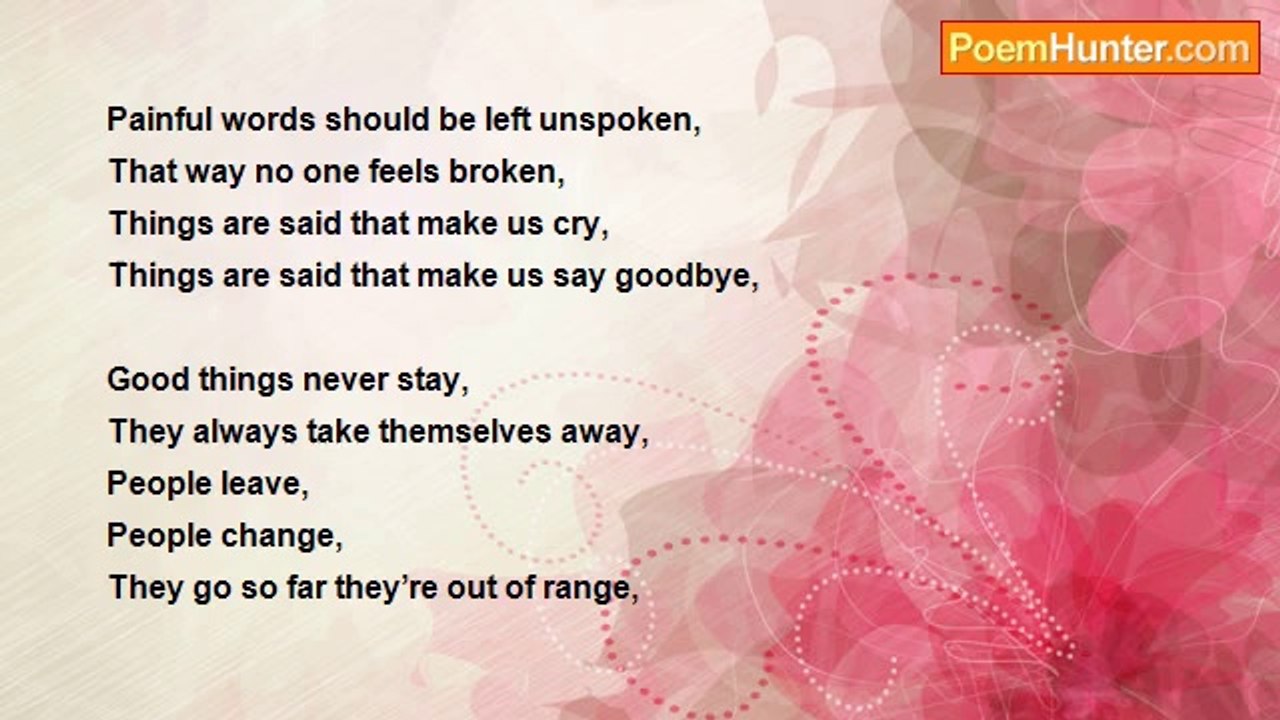 PoemHunter.com

Painful words should be left unspoken,
That way no one feels broken,
Things are said that make us cry,
Things are said that make us say goodbye,

Good things never stay,
They always take themselves away,
People leave,
People change,
They go so far they’re out of range,